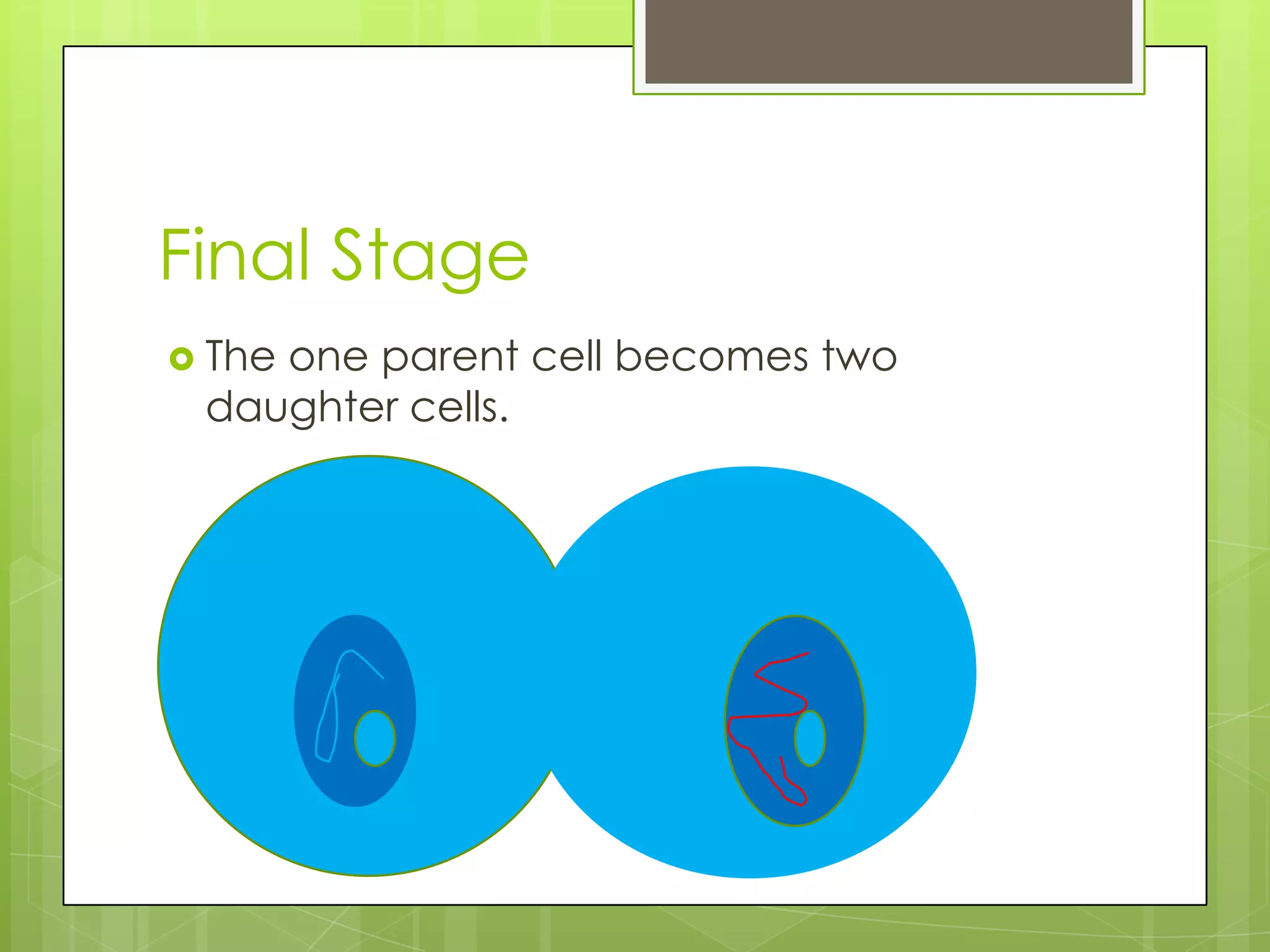 Final Stage

The one parent cell becomes two daughter cells.